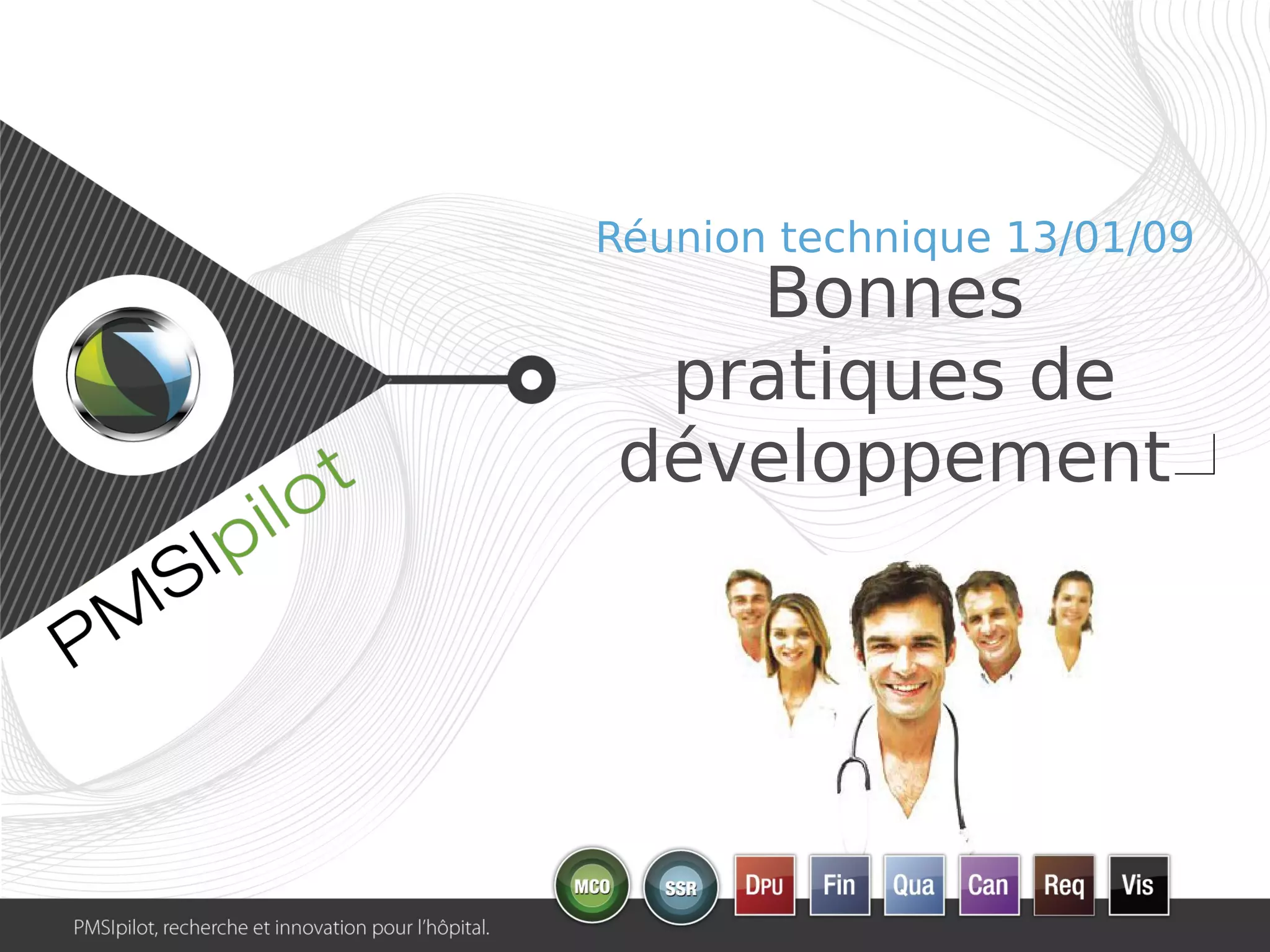 PMSIpilot

Réunion technique 13/01/09

Bonnes pratiques de développement

MCO SSR DPU Fin Qua Can Req Vis

PMSIpilot, recherche et innovation pour l'hôpital.